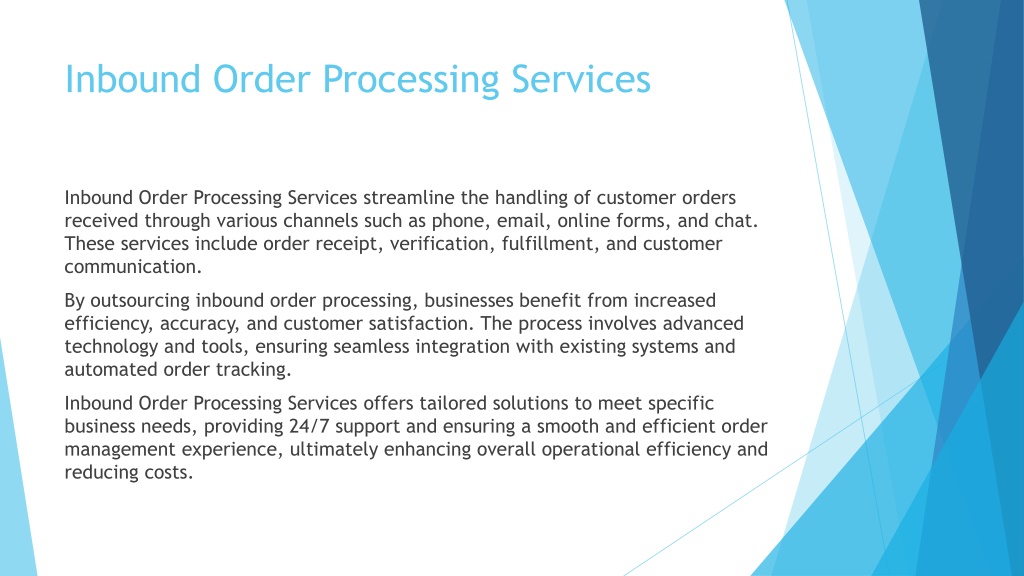 Inbound Order Processing Services

Inbound Order Processing Services streamline the handling of customer orders received through various channels such as phone, email, online forms, and chat. These services include order receipt, verification, fulfillment, and customer communication.

By outsourcing inbound order processing, businesses benefit from increased efficiency, accuracy, and customer satisfaction. The process involves advanced technology and tools, ensuring seamless integration with existing systems and automated order tracking.

Inbound Order Processing Services offers tailored solutions to meet specific business needs, providing 24/7 support and ensuring a smooth and efficient order management experience, ultimately enhancing overall operational efficiency and reducing costs.